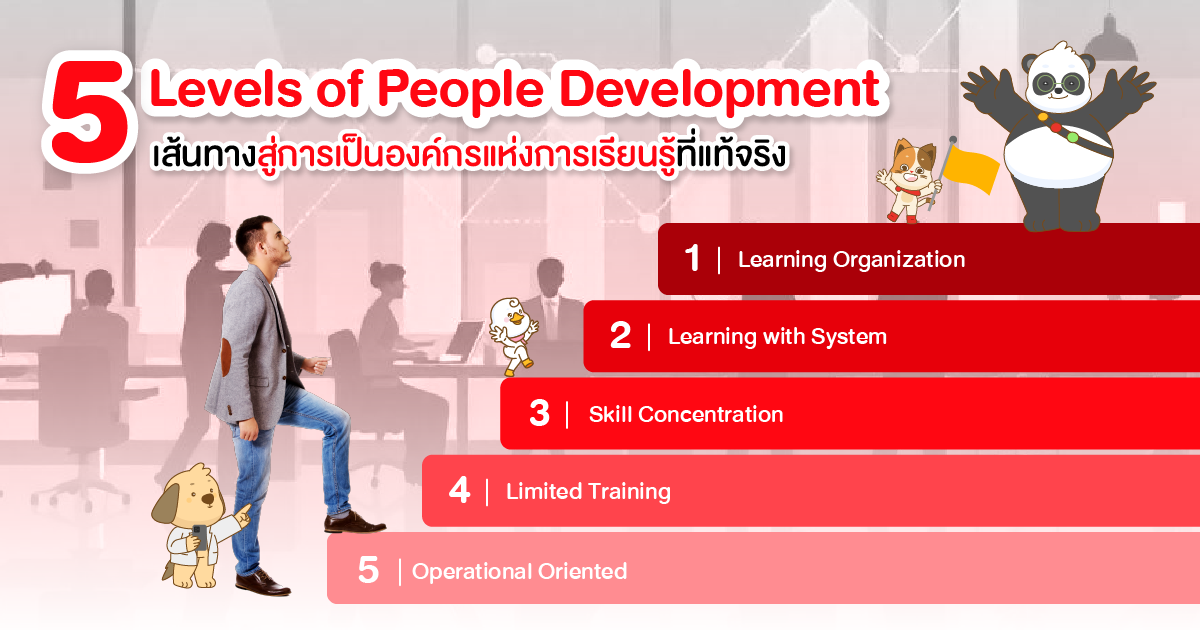 5 Levels of People Development

เส้นทางสู่การเป็นองค์กรแห่งการเรียนรู้ที่แท้จริง

1 | Learning Organization

2 | Learning with System

3 | Skill Concentration

4 | Limited Training

5 | Operational Oriented